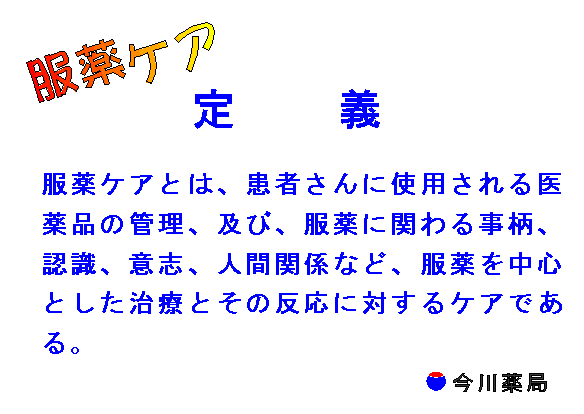 服薬ケア

定　義

服薬ケアとは、患者さんに使用される医薬品の管理、及び、服薬に関わる事柄、認識、意志、人間関係など、服薬を中心とした治療とその反応に対するケアである。

今川薬局